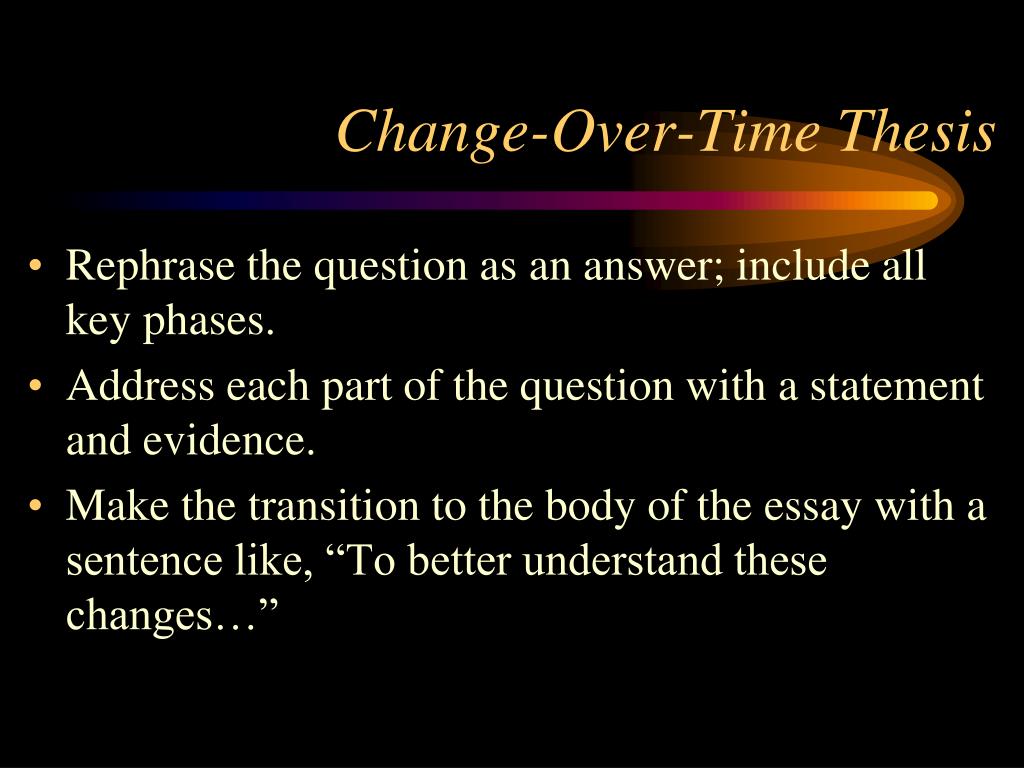 Change-Over-Time Thesis

• Rephrase the question as an answer; include all key phases.
• Address each part of the question with a statement and evidence.
• Make the transition to the body of the essay with a sentence like, “To better understand these changes…”